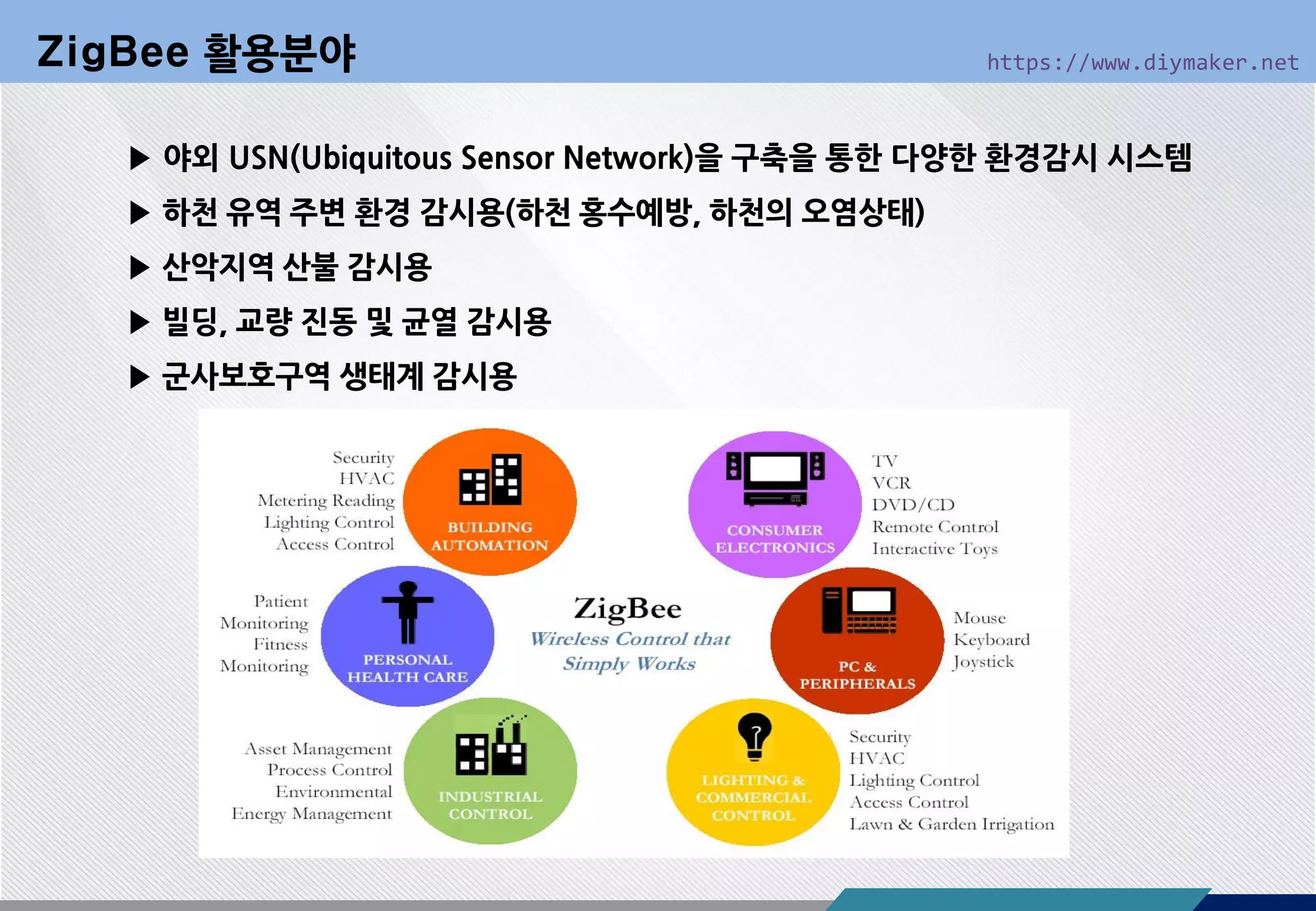 ZigBee 활용분야

https://www.diymaker.net

▶ 야외 USN(Ubiquitous Sensor Network)을 구축을 통한 다양한 환경감시 시스템

▶ 하천 유역 주변 환경 감시용(하천 홍수예방, 하천의 오염상태)

▶ 산악지역 산불 감시용

▶ 빌딩, 교량 진동 및 균열 감시용

▶ 군사보호구역 생태계 감시용

Security
HVAC
Metering Reading
Lighting Control
Access Control

BUILDING AUTOMATION

CONSUMER ELECTRONICS

TV
VCR
DVD/CD
Remote Control
Interactive Toys

Patient Monitoring
Fitness Monitoring

PERSONAL HEALTH CARE

ZigBee
Wireless Control that Simply Works

PC & PERIPHERALS

Mouse
Keyboard
Joystick

Asset Management
Process Control
Environmental
Energy Management

INDUSTRIAL CONTROL

LIGHTING & COMMERCIAL CONTROL

Security
HVAC
Lighting Control
Access Control
Lawn & Garden Irrigation